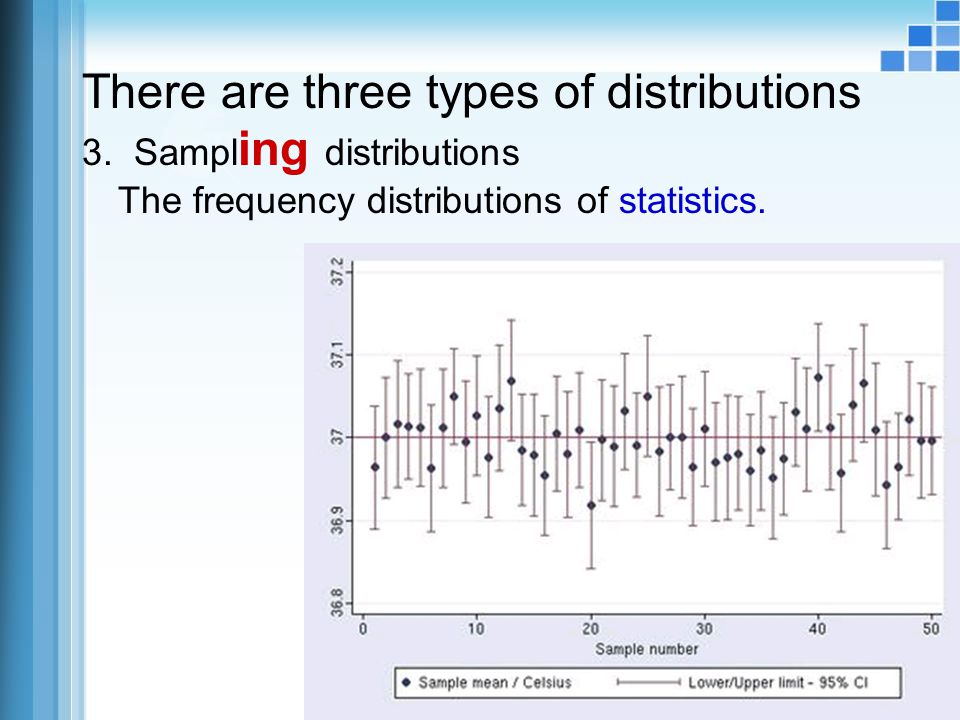 There are three types of distributions

3. Sampling distributions

The frequency distributions of statistics.

37.2
37.1
37
36.9
36.8

0 10 20 30 40 50

Sample number

Sample mean / Celsius
Lower/Upper limit - 95% CI